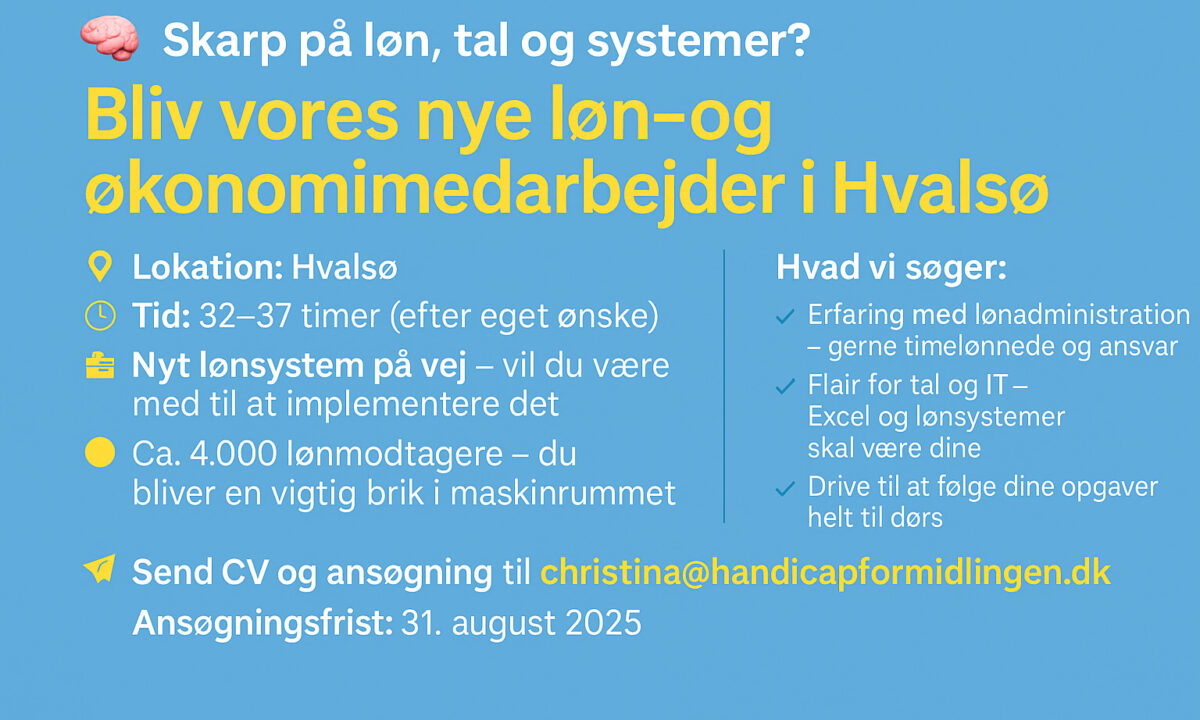 Skarp på løn, tal og systemer?

Bliv vores nye løn–og økonomimedarbejder i Hvalsø

Lokation: Hvalsø

Tid: 32–37 timer (efter eget ønske)

Nyt lønsystem på vej – vil du være med til at implementere det

Ca. 4.000 lønmodtagere – du bliver en vigtig brik i maskinrummet

Hvad vi søger:

Erfaring med lønadministration – gerne timelønnede og ansvar

Flair for tal og IT – Excel og lønsystemer skal være dine

Drive til at følge dine opgaver helt til dørs

Send CV og ansøgning til christina@handicapformidlingen.dk

Ansøgningsfrist: 31. august 2025